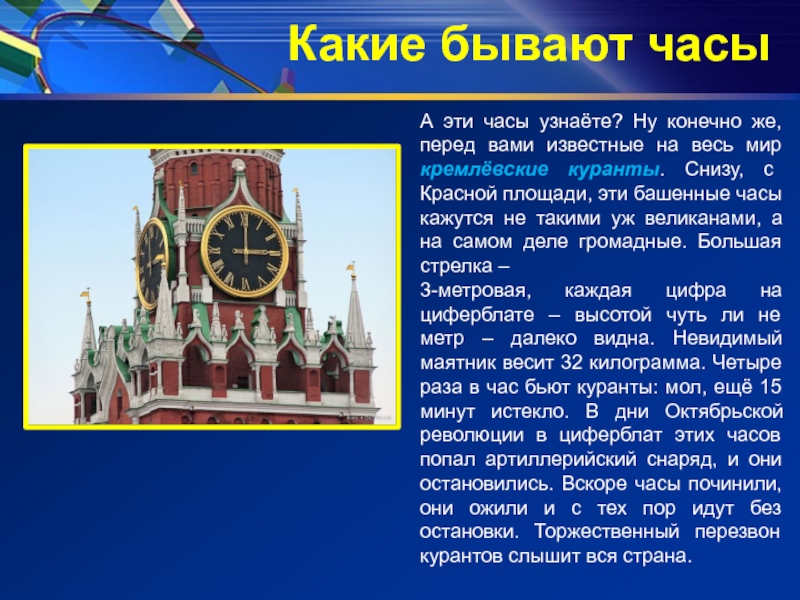 Какие бывают часы

А эти часы узнаёте? Ну конечно же, перед вами известные на весь мир кремлёвские куранты. Снизу, с Красной площади, эти башенные часы кажутся не такими уж великанами, а на самом деле громадные. Большая стрелка –
3-метровая, каждая цифра на циферблате – высотой чуть ли не метр – далеко видна. Невидимый маятник весит 32 килограмма. Четыре раза в час бьют куранты: мол, ещё 15 минут истекло. В дни Октябрьской революции в циферблат этих часов попал артиллерийский снаряд, и они остановились. Вскоре часы починили, они ожили и с тех пор идут без остановки. Торжественный перезвон курантов слышит вся страна.